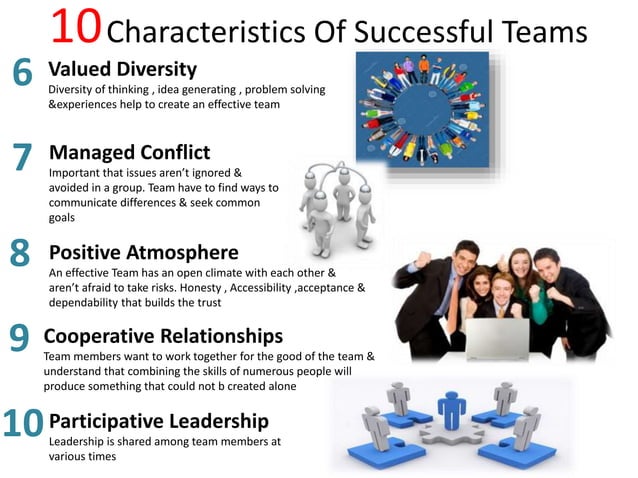 10 Characteristics Of Successful Teams

6 Valued Diversity
Diversity of thinking , idea generating , problem solving &experiences help to create an effective team

7 Managed Conflict
Important that issues aren't ignored & avoided in a group. Team have to find ways to communicate differences & seek common goals

8 Positive Atmosphere
An effective Team has an open climate with each other & aren't afraid to take risks. Honesty , Accessibility ,acceptance & dependability that builds the trust

9 Cooperative Relationships
Team members want to work together for the good of the team & understand that combining the skills of numerous people will produce something that could not b created alone

10 Participative Leadership
Leadership is shared among team members at various times